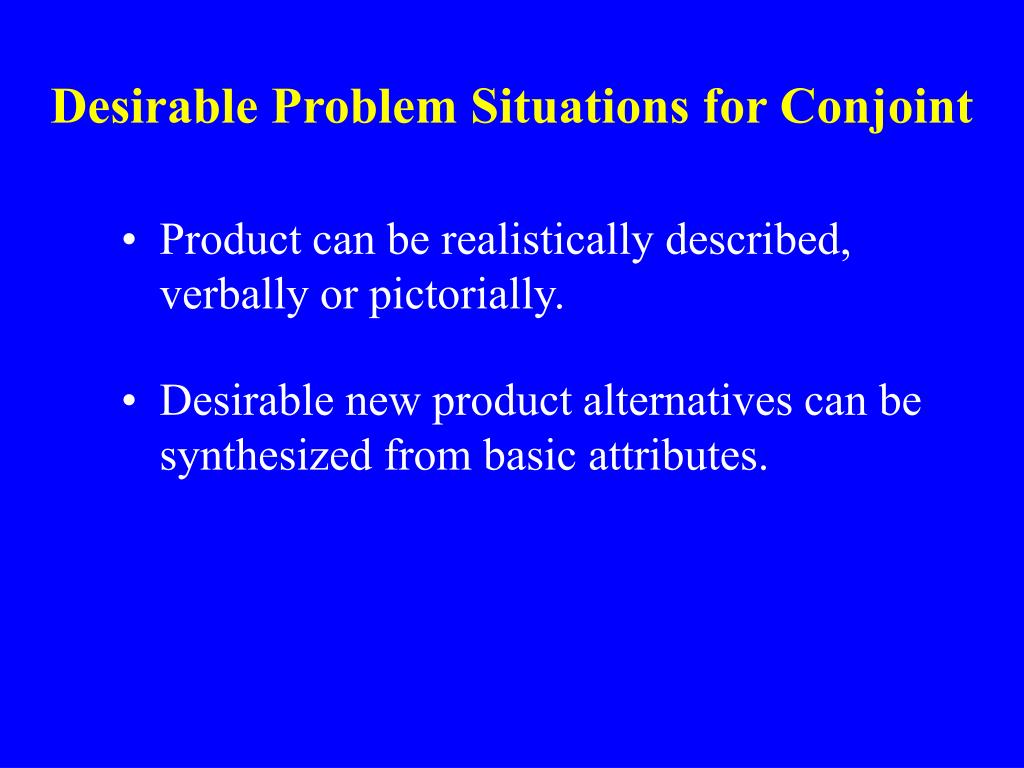 Desirable Problem Situations for Conjoint

• Product can be realistically described, verbally or pictorially.

• Desirable new product alternatives can be synthesized from basic attributes.